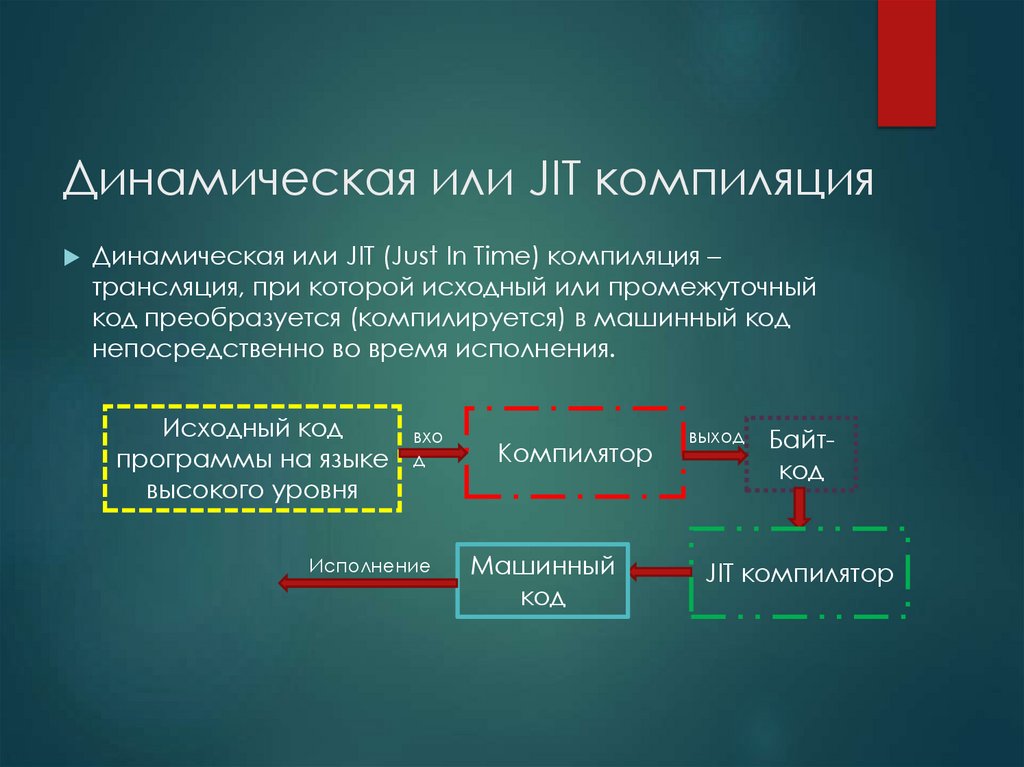 Динамическая или JIT компиляция

Динамическая или JIT (Just In Time) компиляция – трансляция, при которой исходный или промежуточный код преобразуется (компилируется) в машинный код непосредственно во время исполнения.

Исходный код программы на языке высокого уровня

вход

Компилятор

выход

Байт-код

JIT компилятор

Машинный код

Исполнение